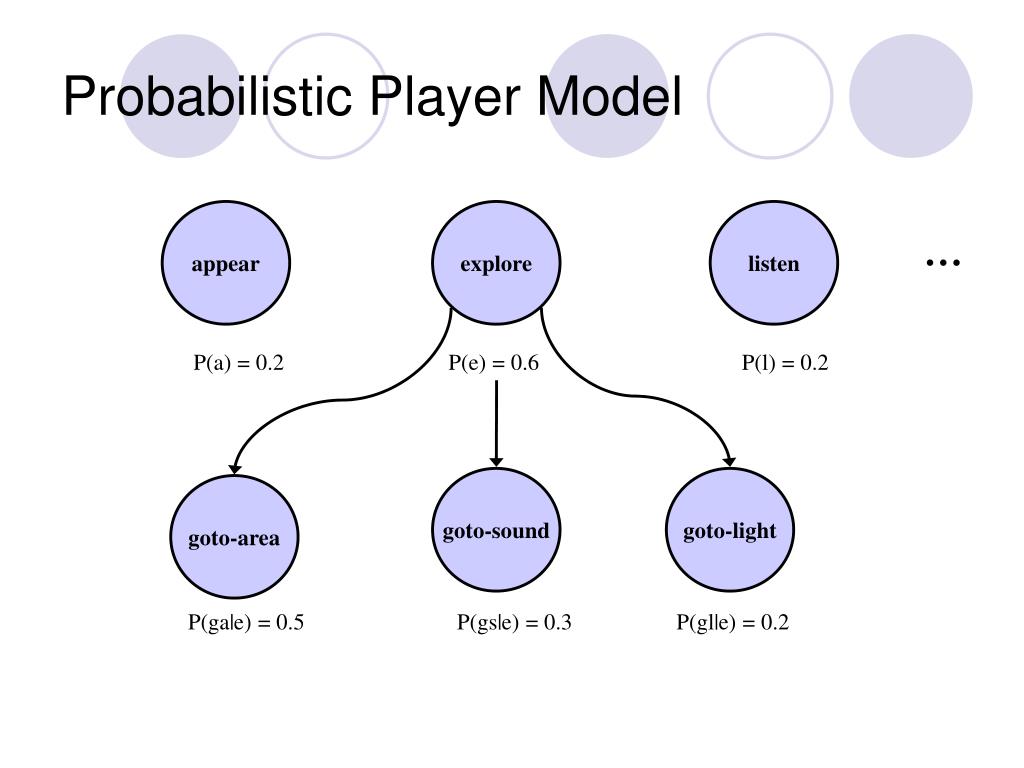 Probabilistic Player Model

appear

explore

listen

…

P(a) = 0.2

P(e) = 0.6

P(l) = 0.2

goto-area

goto-sound

goto-light

P(ga|e) = 0.5

P(gs|e) = 0.3

P(gl|e) = 0.2